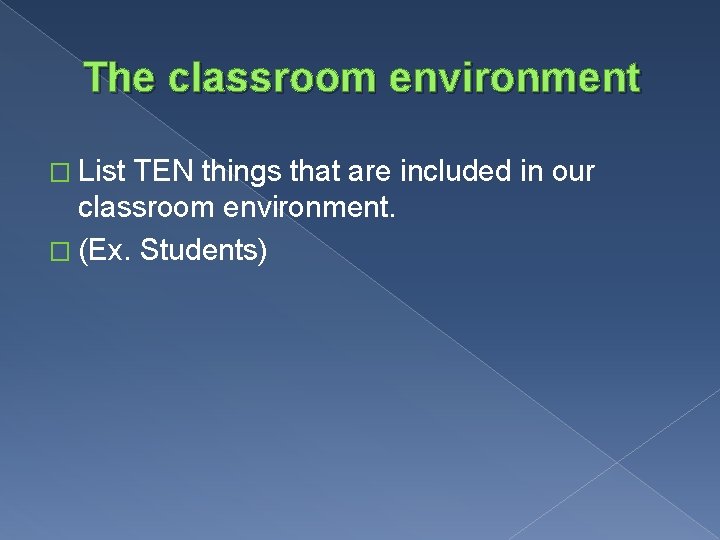 The classroom environment

List TEN things that are included in our classroom environment.

(Ex. Students)